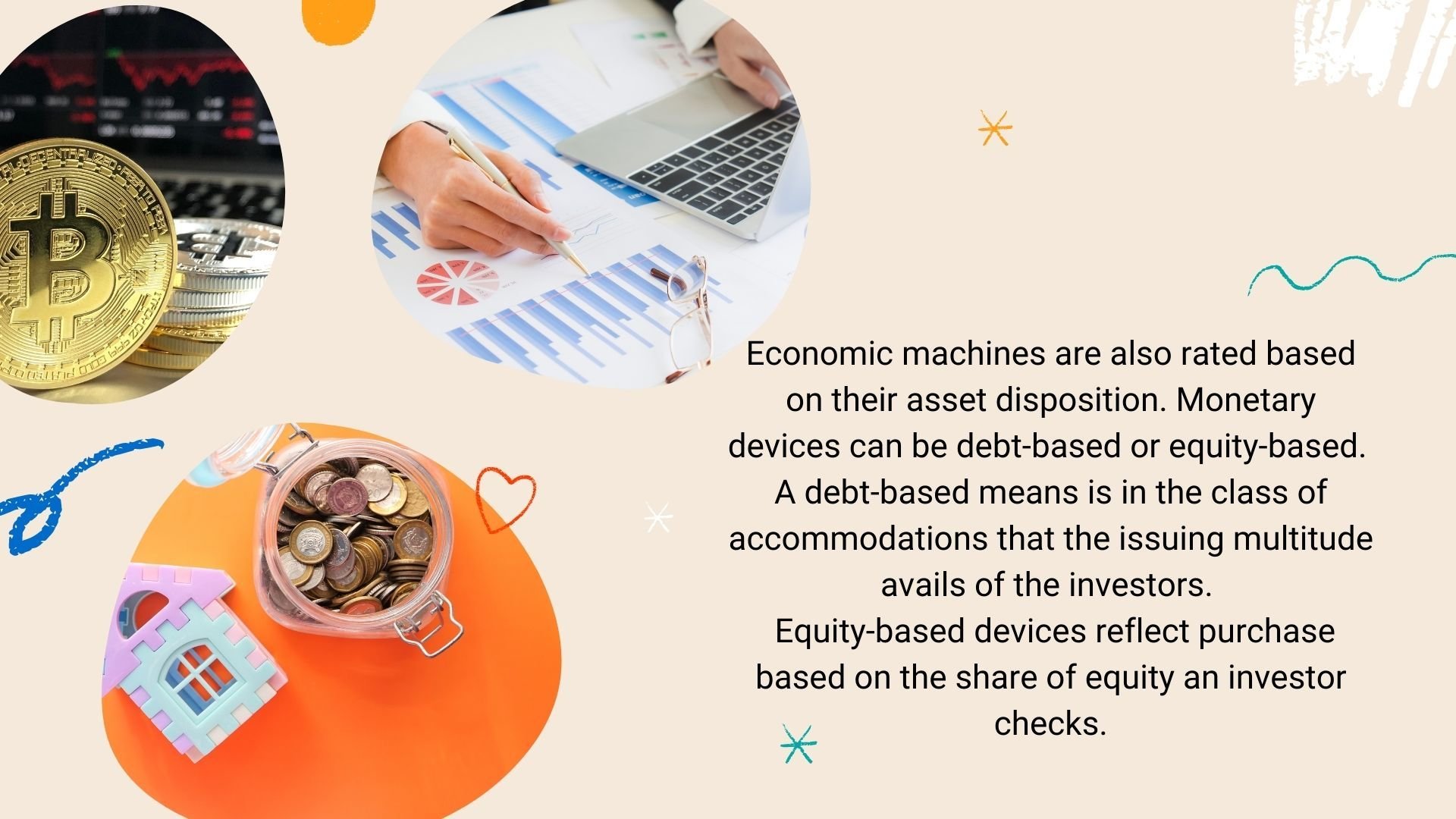 Economic machines are also rated based on their asset disposition. Monetary devices can be debt-based or equity-based. A debt-based means is in the class of accommodations that the issuing multitude avails of the investors.

Equity-based devices reflect purchase based on the share of equity an investor checks.